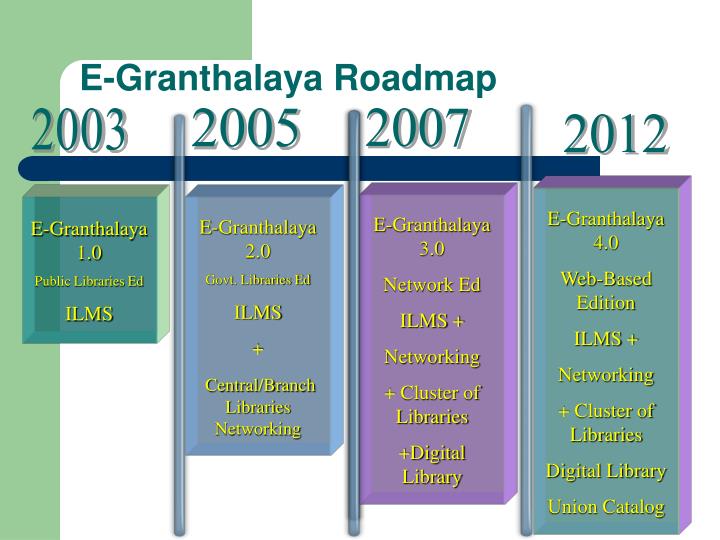 E-Granthalaya Roadmap

2003

2005

2007

2012

E-Granthalaya 1.0

Public Libraries Ed

ILMS

E-Granthalaya 2.0

Govt. Libraries Ed

ILMS

+

Central/Branch Libraries Networking

E-Granthalaya 3.0

Network Ed

ILMS +

Networking

+ Cluster of Libraries

+Digital Library

E-Granthalaya 4.0

Web-Based Edition

ILMS +

Networking

+ Cluster of Libraries

Digital Library

Union Catalog